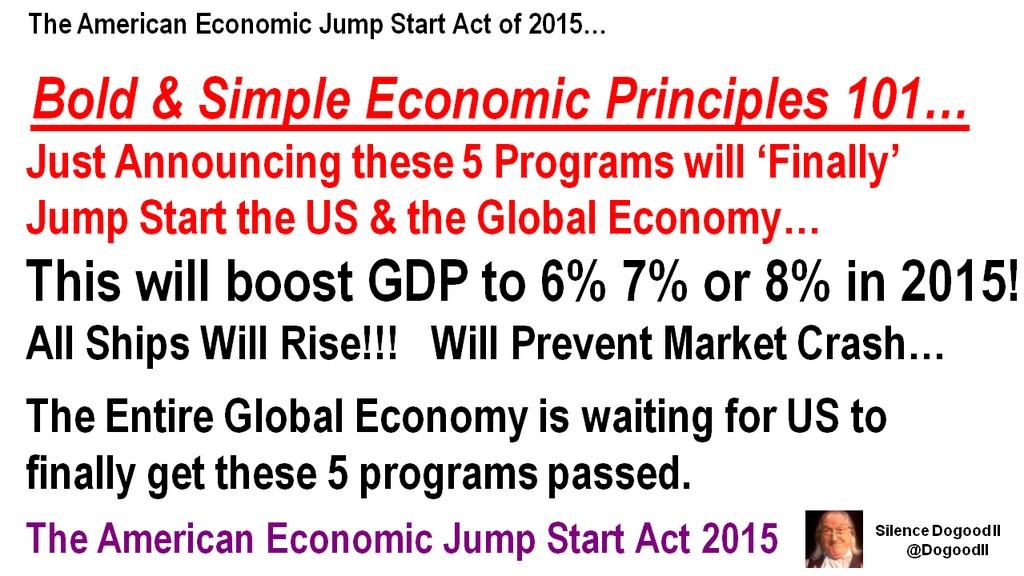 The American Economic Jump Start Act of 2015…

Bold & Simple Economic Principles 101…

Just Announcing these 5 Programs will ‘Finally’ Jump Start the US & the Global Economy…

This will boost GDP to 6% 7% or 8% in 2015!

All Ships Will Rise!!! Will Prevent Market Crash…

The Entire Global Economy is waiting for US to finally get these 5 programs passed.

The American Economic Jump Start Act 2015

Silence Dogood II
@DogoodII